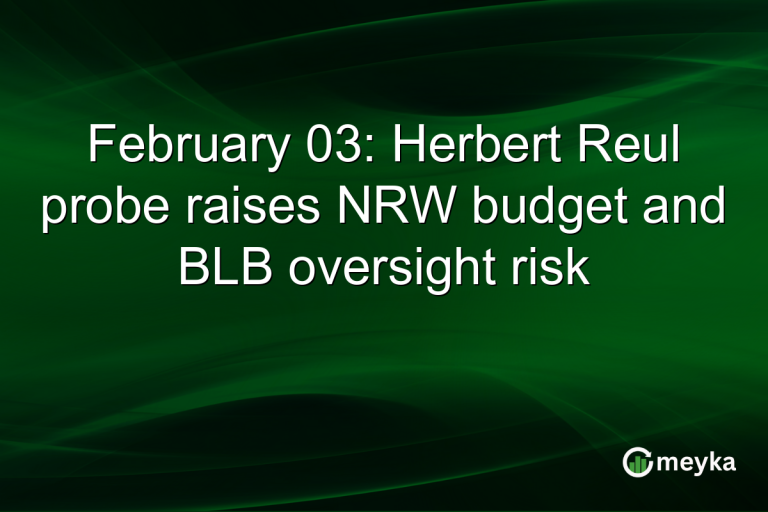 February 03: Herbert Reul probe raises NRW budget and BLB oversight risk

meyka